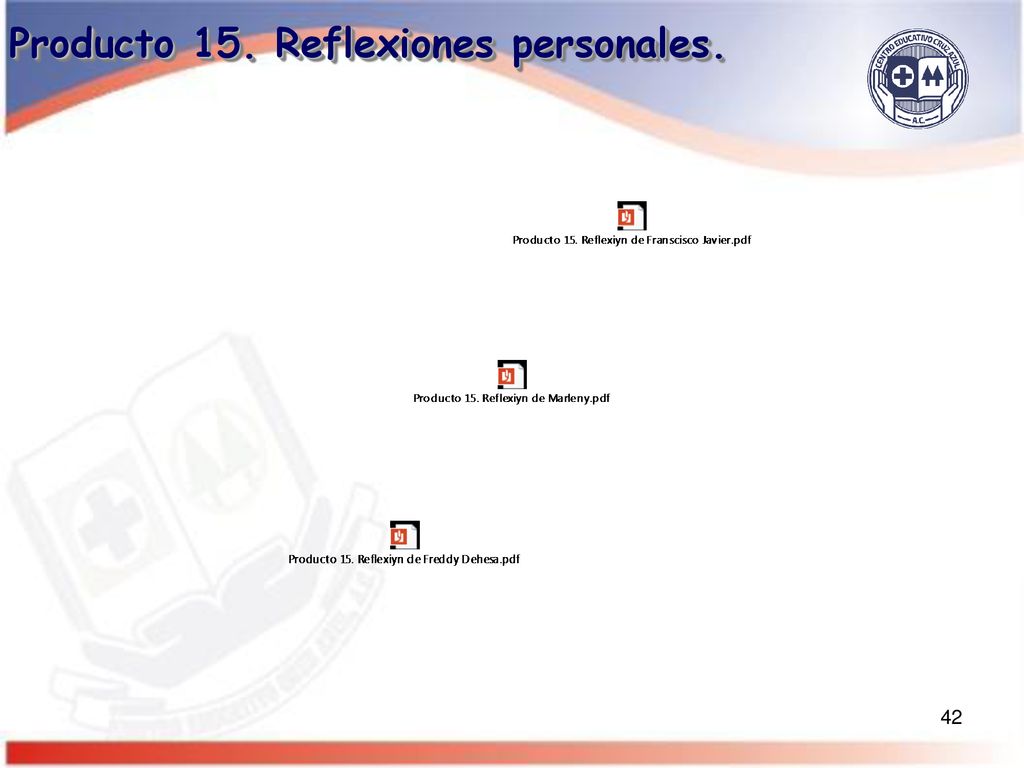 Producto 15. Reflexiones personales.

CENTRO EDUCATIVO CRUZ AZUL A.C.

Producto 15. Reflexiyn de Franscisco Javier.pdf

Producto 15. Reflexiyn de Marleny.pdf

Producto 15. Reflexiyn de Freddy Dehesa.pdf

42